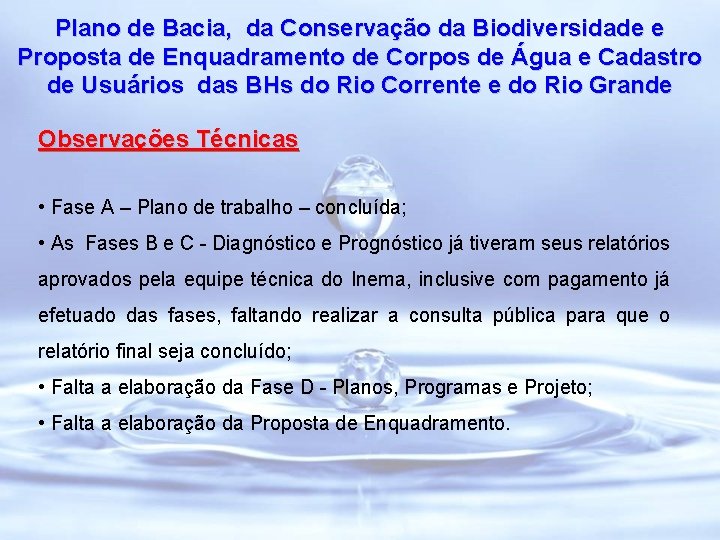 Plano de Bacia, da Conservação da Biodiversidade e Proposta de Enquadramento de Corpos de Água e Cadastro de Usuários das BHs do Rio Corrente e do Rio Grande

Observações Técnicas

• Fase A – Plano de trabalho – concluída;

• As Fases B e C - Diagnóstico e Prognóstico já tiveram seus relatórios aprovados pela equipe técnica do Inema, inclusive com pagamento já efetuado das fases, faltando realizar a consulta pública para que o relatório final seja concluído;

• Falta a elaboração da Fase D - Planos, Programas e Projeto;

• Falta a elaboração da Proposta de Enquadramento.